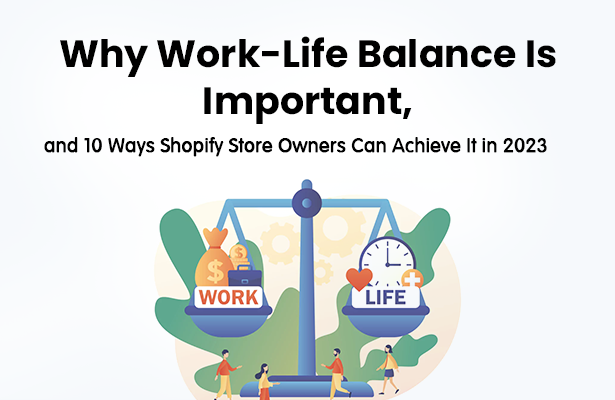 Why Work-Life Balance Is Important,

and 10 Ways Shopify Store Owners Can Achieve It in 2023

$

$

WORK

LIFE